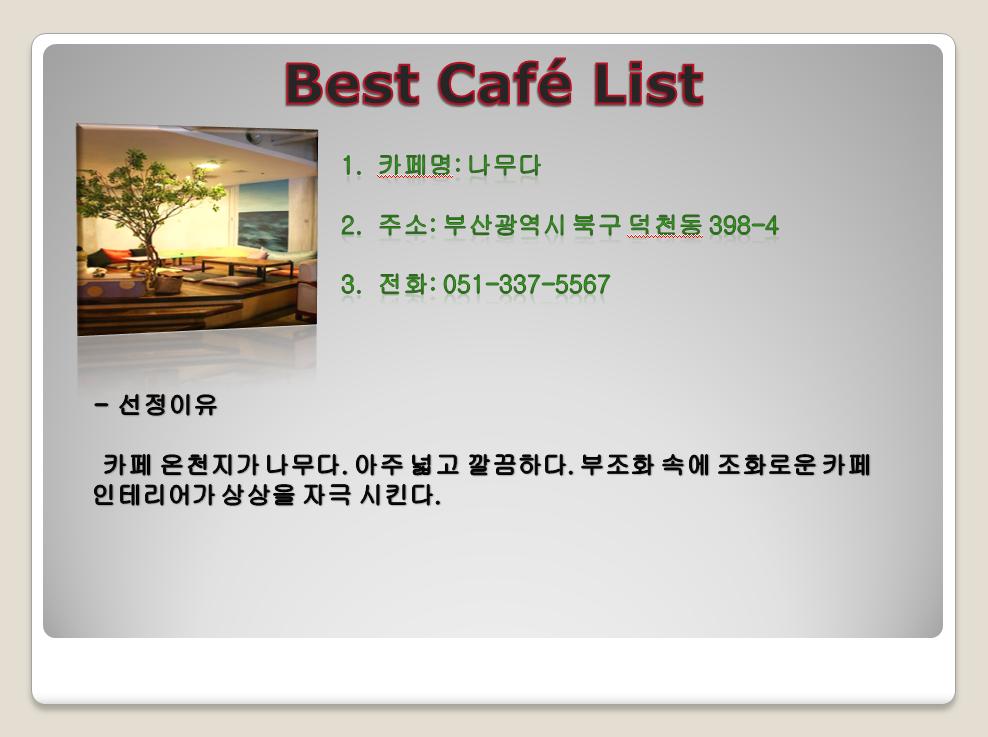 Best Café List

1. 카페명: 나무다

2. 주소: 부산광역시 북구 덕천동 398-4

3. 전화: 051-337-5567

- 선정이유

카페 온천지가 나무다. 아주 넓고 깔끔하다. 부조화 속에 조화로운 카페 인테리어가 상상을 자극 시킨다.